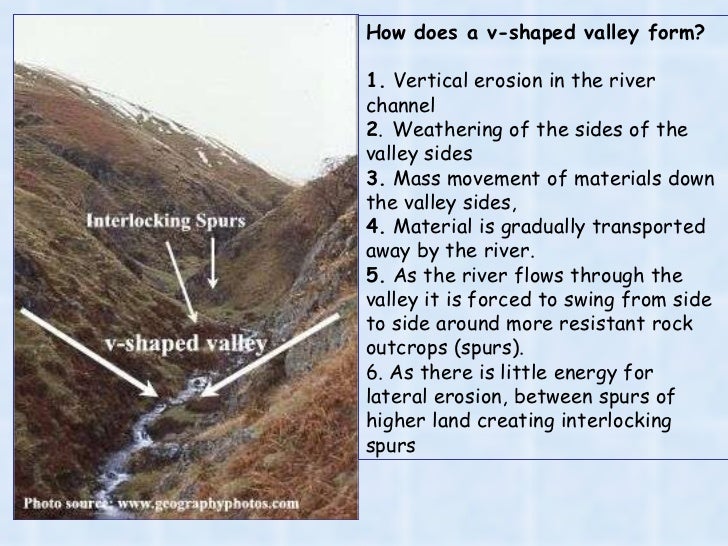 Interlocking Spurs

v-shaped valley

Photo source: www.geographyphotos.com

How does a v-shaped valley form?

1. Vertical erosion in the river channel
2. Weathering of the sides of the valley sides
3. Mass movement of materials down the valley sides,
4. Material is gradually transported away by the river.
5. As the river flows through the valley it is forced to swing from side to side around more resistant rock outcrops (spurs).
6. As there is little energy for lateral erosion, between spurs of higher land creating interlocking spurs